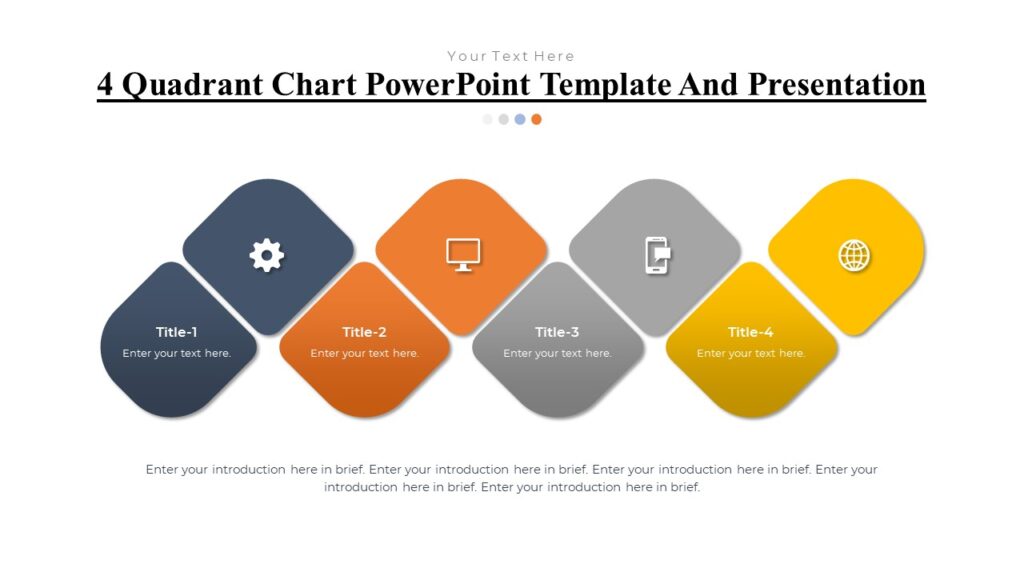 Your Text Here

4 Quadrant Chart PowerPoint Template And Presentation

Title-1
Enter your text here.

Title-2
Enter your text here.

Title-3
Enter your text here.

Title-4
Enter your text here.

Enter your introduction here in brief. Enter your introduction here in brief. Enter your introduction here in brief. Enter your introduction here in brief. Enter your introduction here in brief.